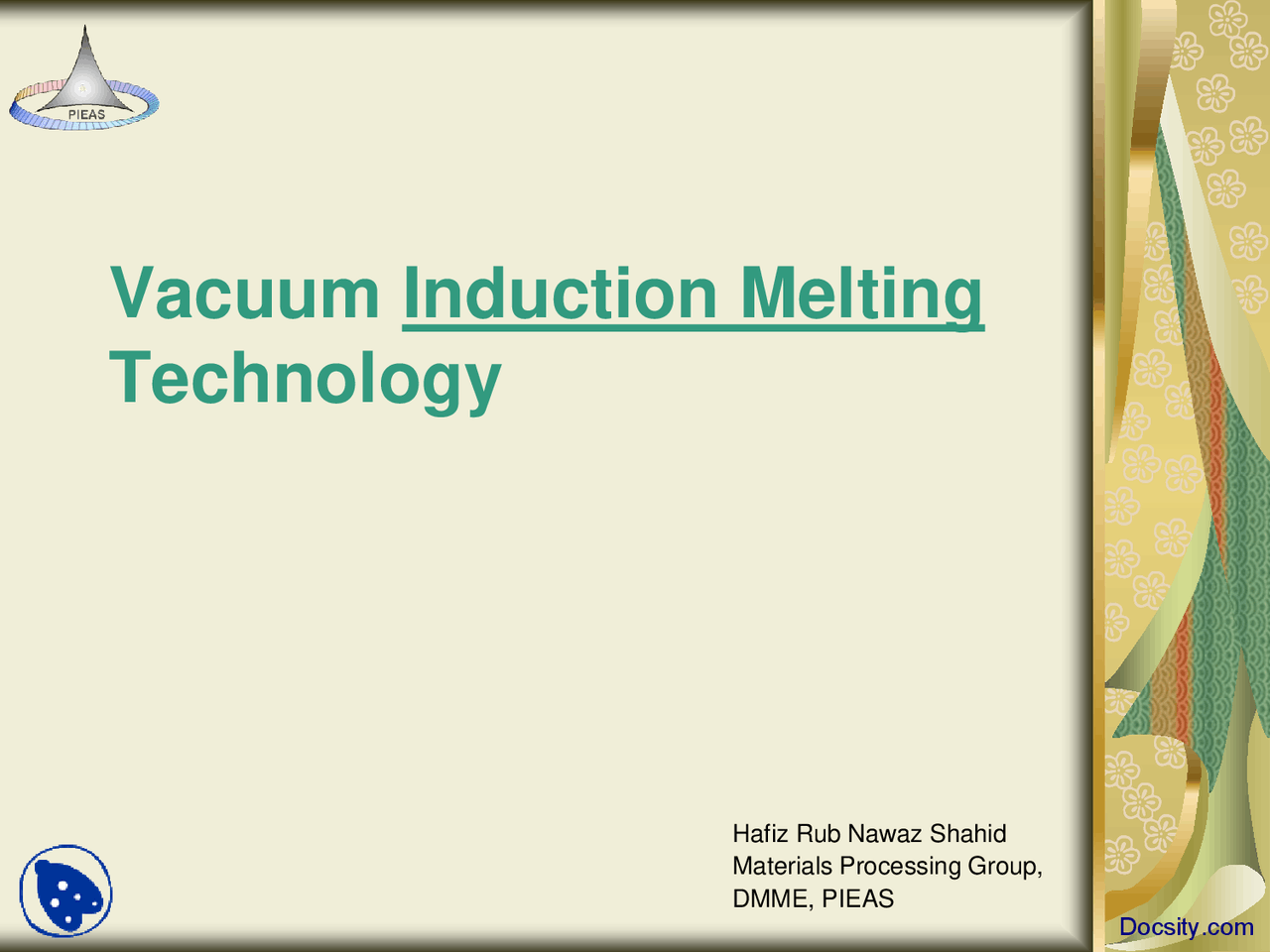 PIEAS

Vacuum Induction Melting Technology

Hafiz Rub Nawaz Shahid
Materials Processing Group,
DMME, PIEAS

Docsity.com